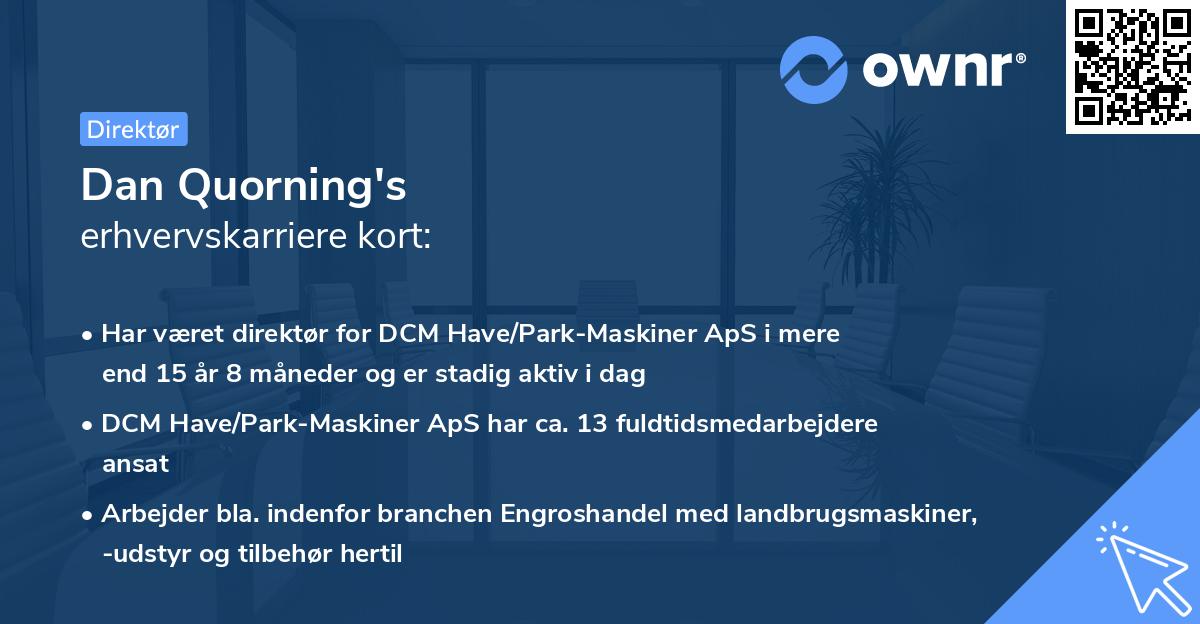 ownr®

Direktør

Dan Quorning's
erhvervskarriere kort:

• Har været direktør for DCM Have/Park-Maskiner ApS i mere end 15 år 8 måneder og er stadig aktiv i dag

• DCM Have/Park-Maskiner ApS har ca. 13 fuldtidsmedarbejdere ansat

• Arbejder bla. indenfor branchen Engroshandel med landbrugsmaskiner, -udstyr og tilbehør hertil